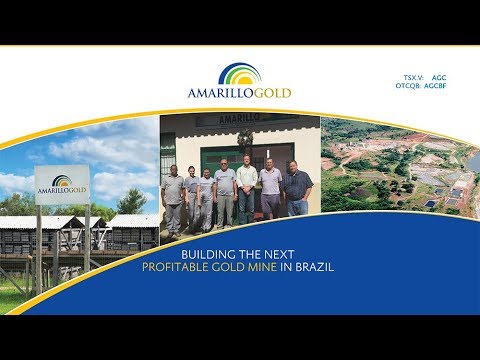 AMARILLOGOLD

TSX.V: AGC
OTCQB: AGCBF

AMARILLOGOLD

AMARILLO

BUILDING THE NEXT
PROFITABLE GOLD MINE IN BRAZIL